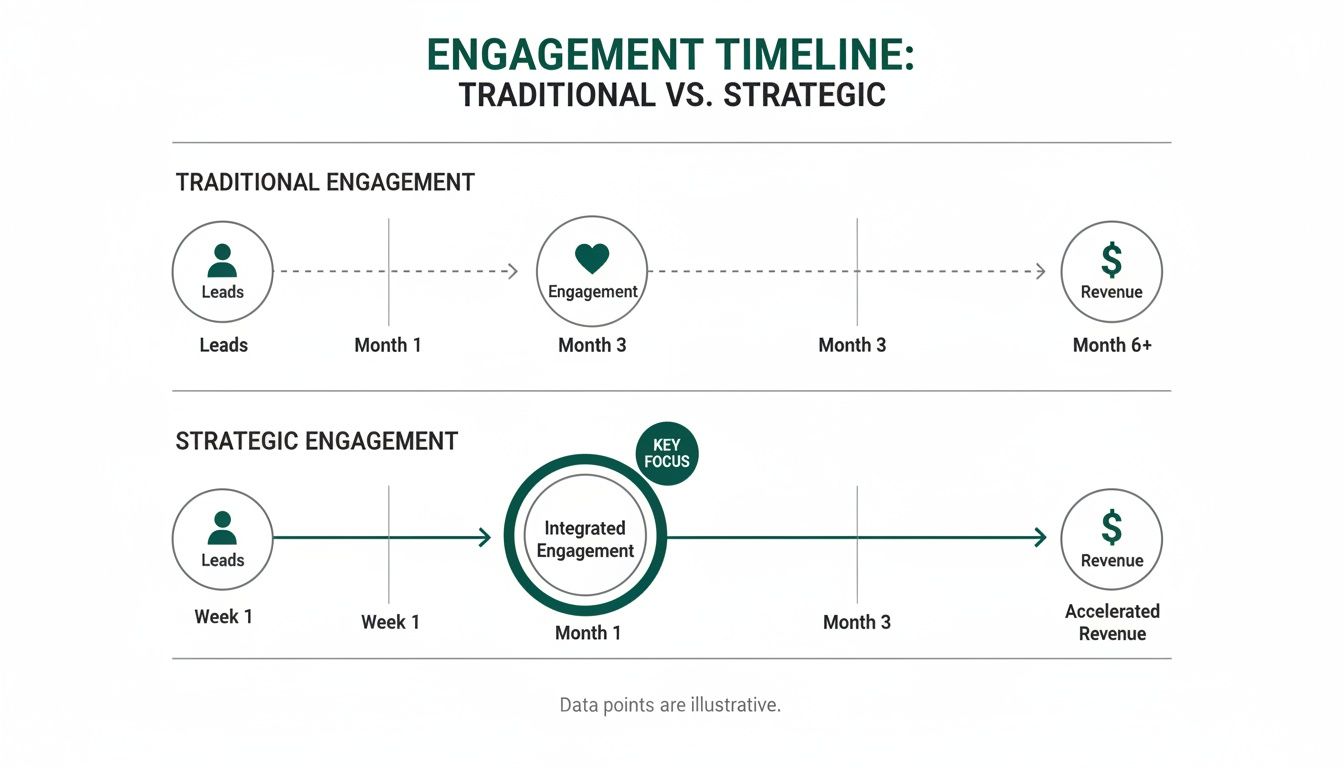 ENGAGEMENT TIMELINE:
TRADITIONAL VS. STRATEGIC

TRADITIONAL ENGAGEMENT

Leads
Engagement
$
Revenue

Leads
Month 1
Month 3
Month 3
Month 6+

STRATEGIC ENGAGEMENT

KEY FOCUS

Leads
Integrated Engagement
$
Revenue

Week 1
Week 1
Month 1
Month 3
Accelerated Revenue

Data points are illustrative.